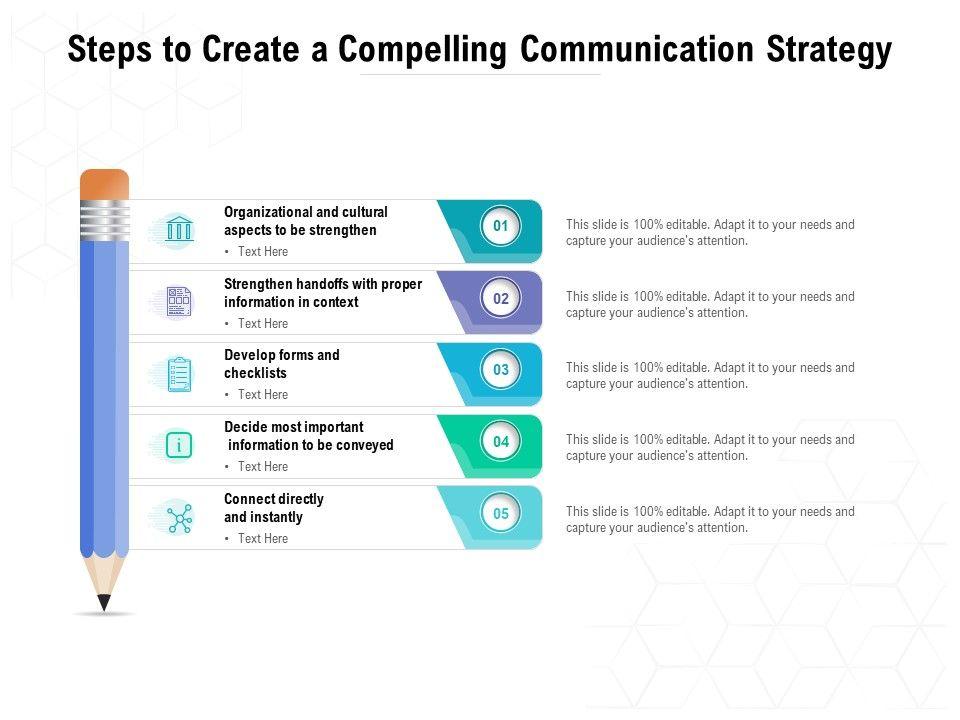 Steps to Create a Compelling Communication Strategy

Organizational and cultural aspects to be strengthen
• Text Here

01

This slide is 100% editable. Adapt it to your needs and capture your audience's attention.

Strengthen handoffs with proper information in context
• Text Here

02

This slide is 100% editable. Adapt it to your needs and capture your audience's attention.

Develop forms and checklists
• Text Here

03

This slide is 100% editable. Adapt it to your needs and capture your audience's attention.

Decide most important information to be conveyed
• Text Here

04

This slide is 100% editable. Adapt it to your needs and capture your audience's attention.

Connect directly and instantly
• Text Here

05

This slide is 100% editable. Adapt it to your needs and capture your audience's attention.